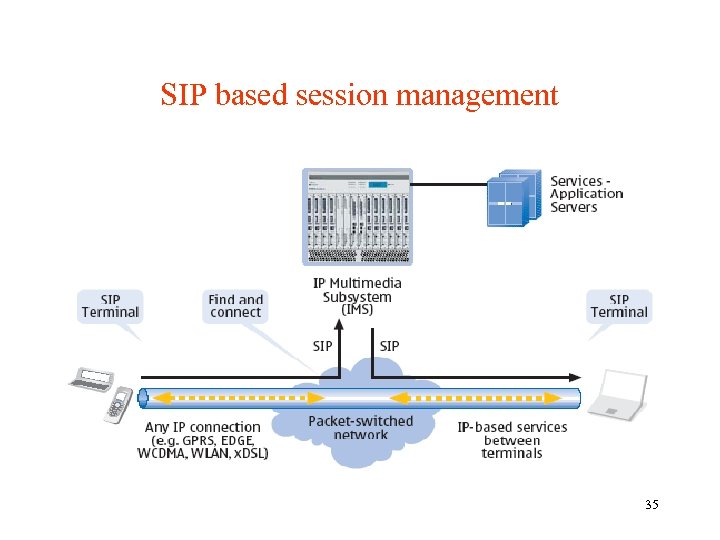 SIP based session management

Services - Application Servers

IP Multimedia Subsystem (IMS)

SIP Terminal

Find and connect

SIP Terminal

SIP

SIP

Any IP connection (e.g. GPRS, EDGE, WCDMA, WLAN, xDSL)

Packet-switched network

IP-based services between terminals

35